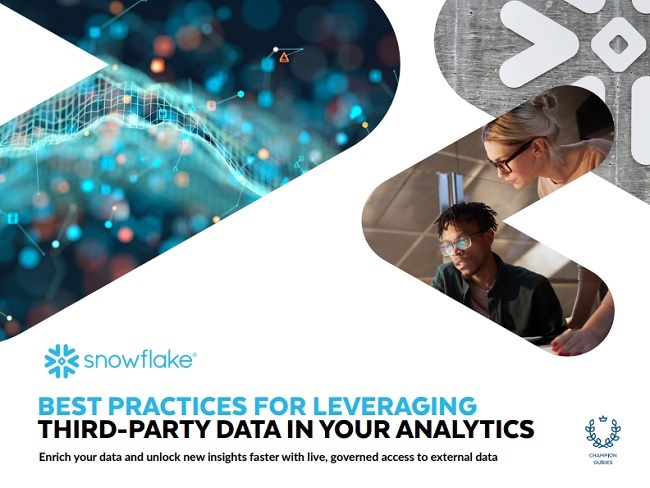 snowflake®

BEST PRACTICES FOR LEVERAGING THIRD-PARTY DATA IN YOUR ANALYTICS

Enrich your data and unlock new insights faster with live, governed access to external data

CHAMPION GUIDES